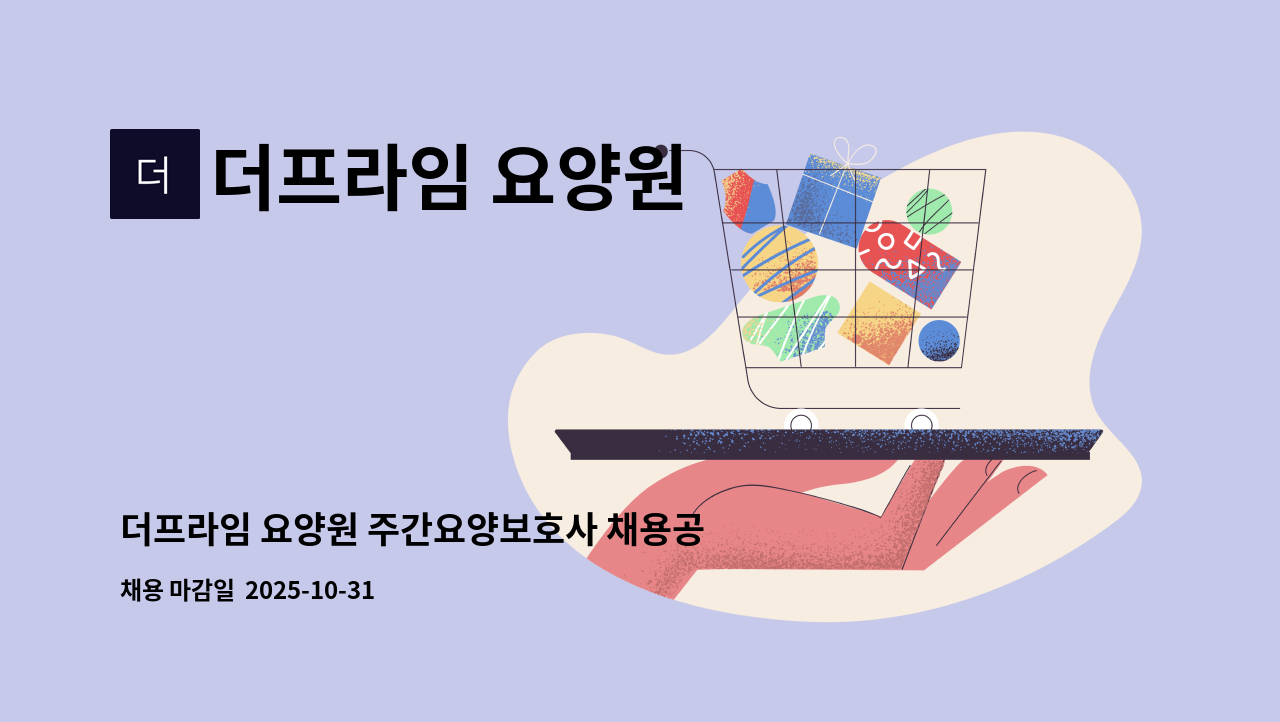 더

더프라임 요양원

더프라임 요양원 주간요양보호사 채용공

채용 마감일 2025-10-31